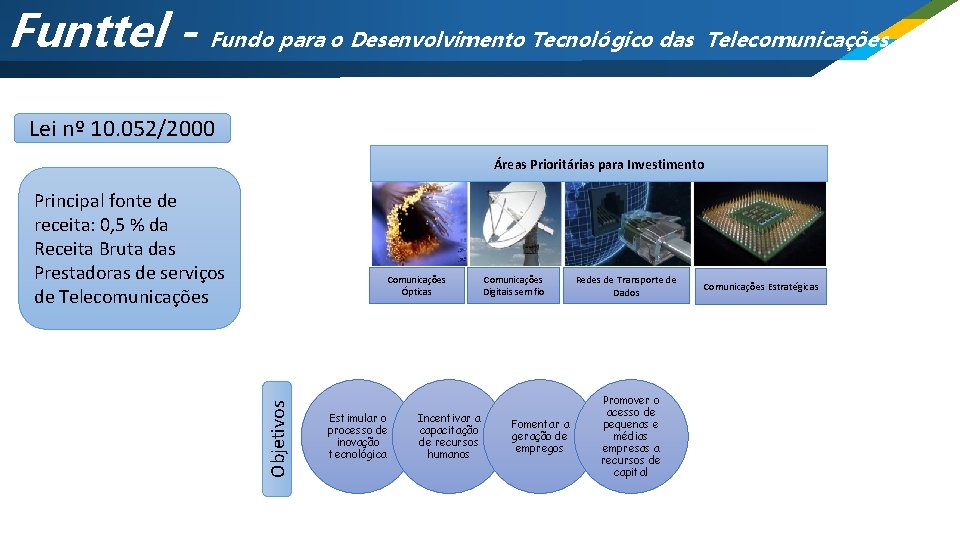 Funttel - Fundo para o Desenvolvimento Tecnológico das Telecomunicações

Lei nº 10.052/2000

Principal fonte de receita: 0,5 % da Receita Bruta das Prestadoras de serviços de Telecomunicações

Áreas Prioritárias para Investimento

Comunicações Ópticas

Comunicações Digitais sem fio

Redes de Transporte de Dados

Comunicações Estratégicas

Objetivos

Estimular o processo de inovação tecnológica

Incentivar a capacitação de recursos humanos

Fomentar a geração de empregos

Promover o acesso de pequenas e médias empresas a recursos de capital